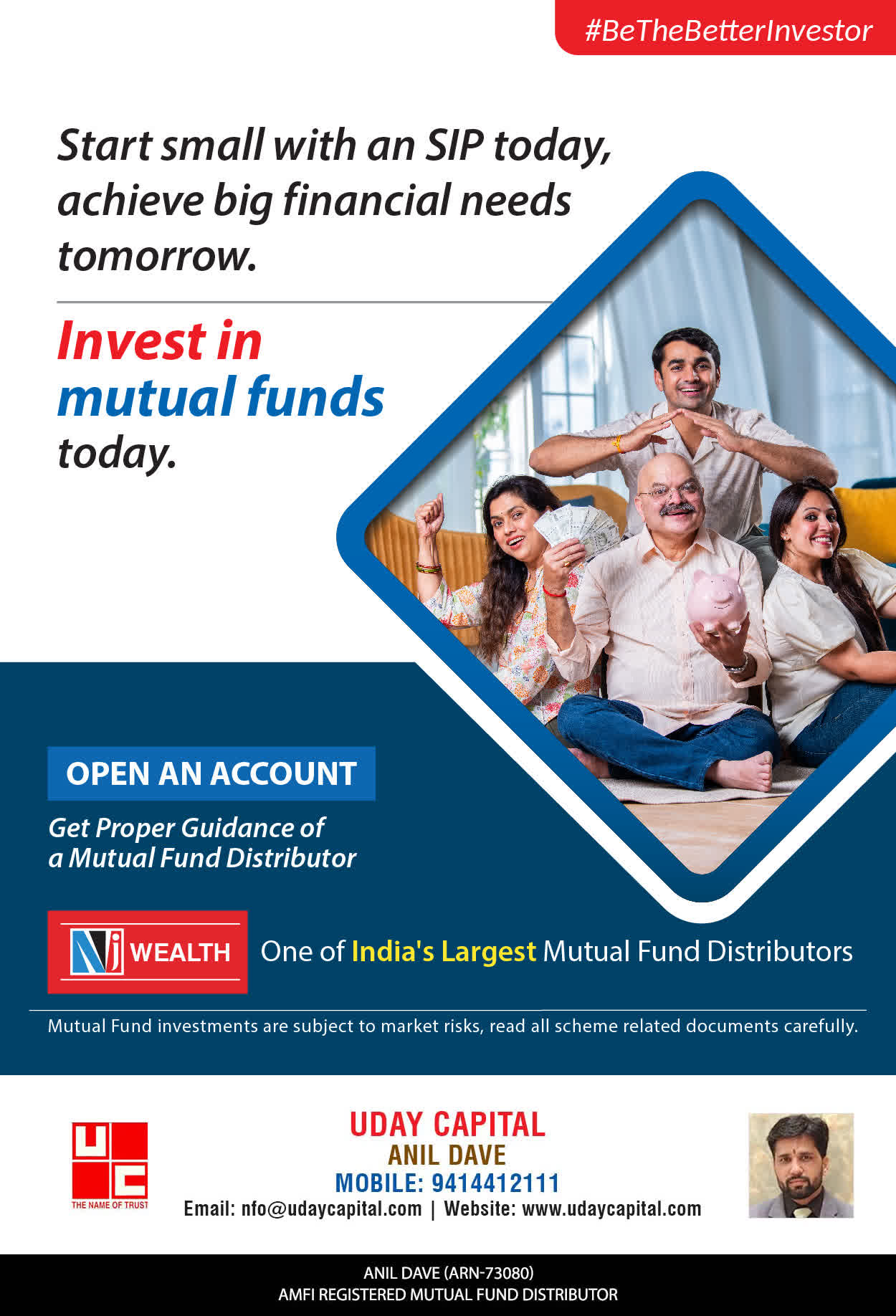 #BeTheBetterInvestor

Start small with an SIP today, achieve big financial needs tomorrow.

Invest in mutual funds today.

OPEN AN ACCOUNT

Get Proper Guidance of a Mutual Fund Distributor

NJ WEALTH

One of India's Largest Mutual Fund Distributors

Mutual Fund investments are subject to market risks, read all scheme related documents carefully.

UC
THE NAME OF TRUST

UDAY CAPITAL
ANIL DAVE
MOBILE: 9414412111
Email: nfo@udaycapital.com | Website: www.udaycapital.com

ANIL DAVE (ARN-73080)
AMFI REGISTERED MUTUAL FUND DISTRIBUTOR